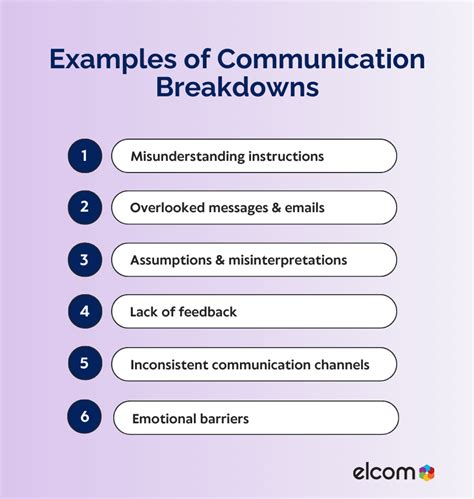 Examples of Communication Breakdowns

1 Misunderstanding instructions

2 Overlooked messages & emails

3 Assumptions & misinterpretations

4 Lack of feedback

5 Inconsistent communication channels

6 Emotional barriers

elcom